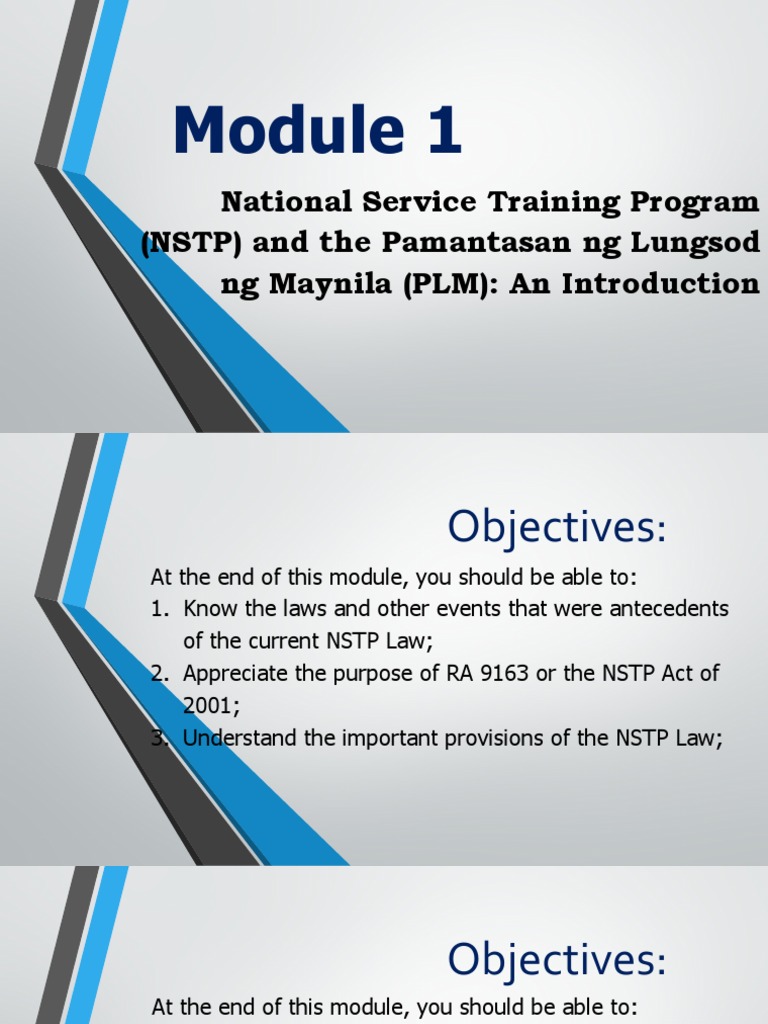 Module 1

National Service Training Program (NSTP) and the Pamantasan ng Lungsod ng Maynila (PLM): An Introduction

Objectives:

At the end of this module, you should be able to:
1. Know the laws and other events that were antecedents of the current NSTP Law;
2. Appreciate the purpose of RA 9163 or the NSTP Act of 2001;
3. Understand the important provisions of the NSTP Law;

Objectives:

At the end of this module, you should be able to: